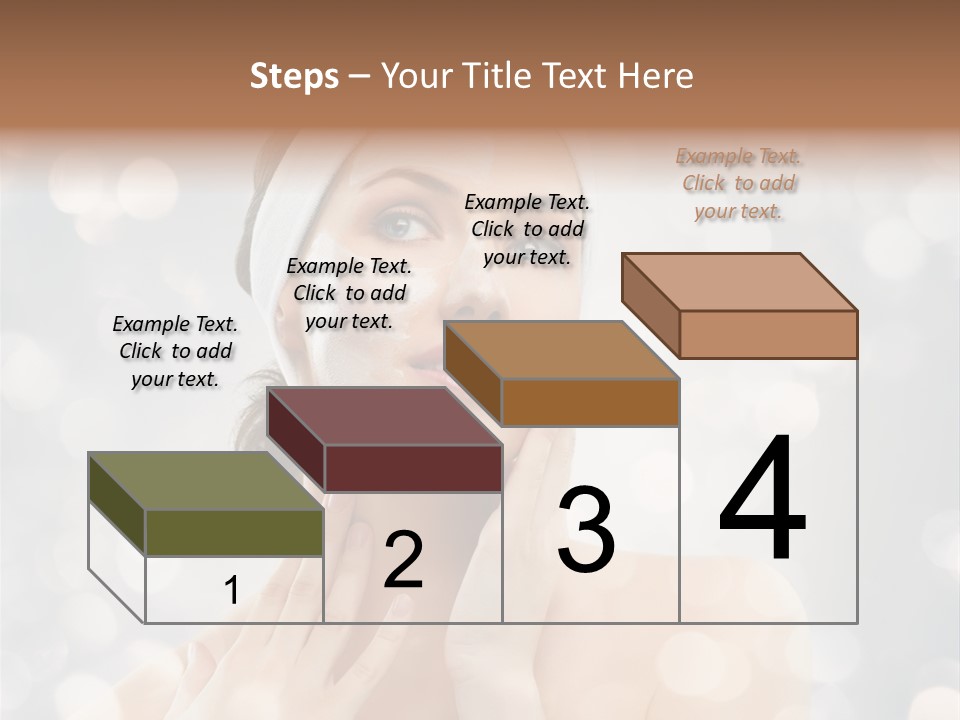 Steps – Your Title Text Here

Example Text. Click to add your text.

Example Text. Click to add your text.

Example Text. Click to add your text.

Example Text. Click to add your text.

1

2

3

4